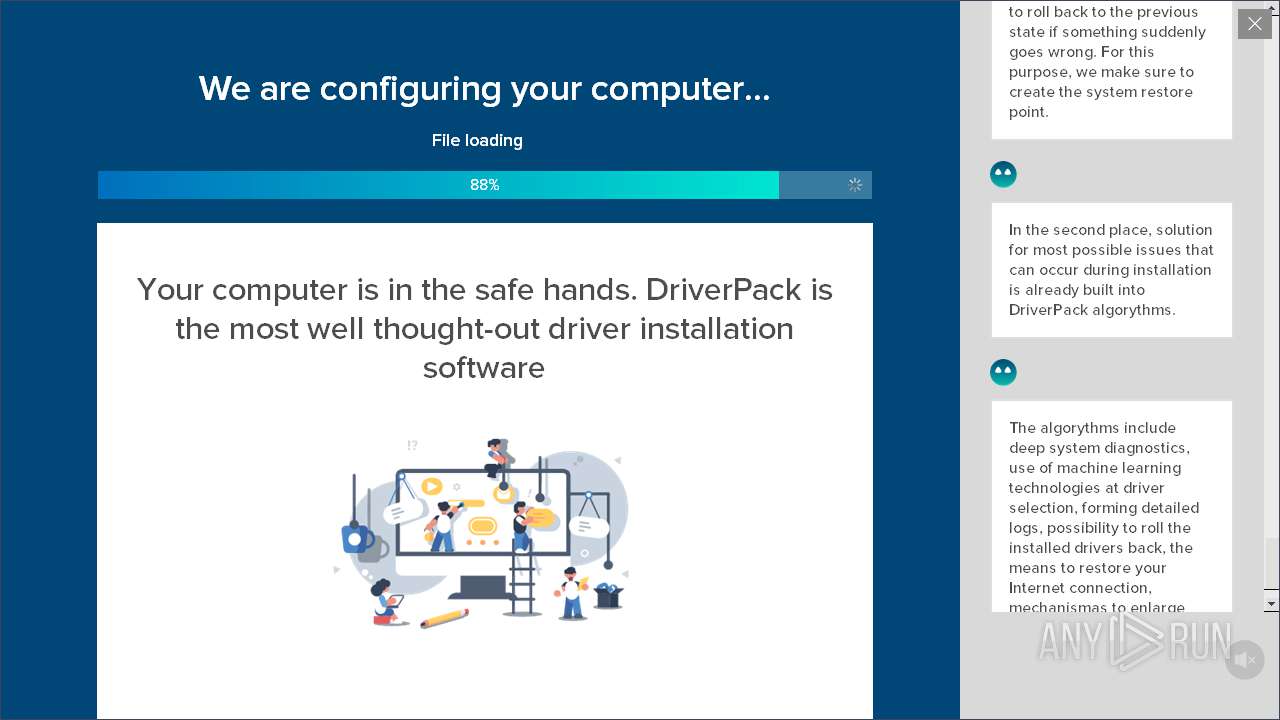 We are configuring your computer...

File loading

88%

Your computer is in the safe hands. DriverPack is the most well thought-out driver installation software

!?

to roll back to the previous state if something suddenly goes wrong. For this purpose, we make sure to create the system restore point.

In the second place, solution for most possible issues that can occur during installation is already built into DriverPack algorythms.

The algorythms include deep system diagnostics, use of machine learning technologies at driver selection, forming detailed logs, possibility to roll the installed drivers back, the means to restore your Internet connection, mechanismas to enlarge

ANY RUN